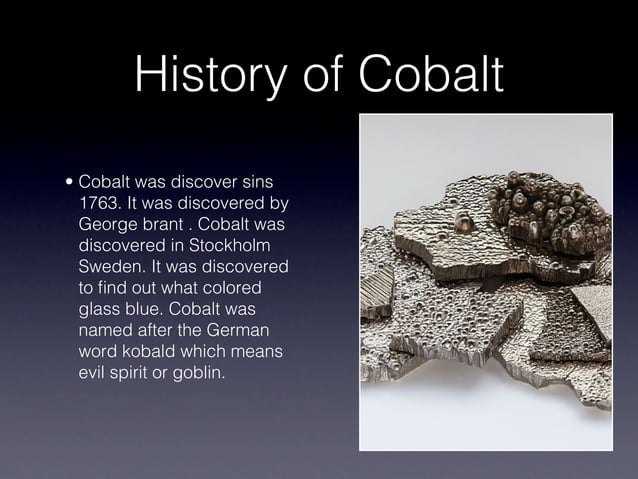 History of Cobalt

• Cobalt was discover sins 1763. It was discovered by George brant . Cobalt was discovered in Stockholm Sweden. It was discovered to find out what colored glass blue. Cobalt was named after the German word kobald which means evil spirit or goblin.